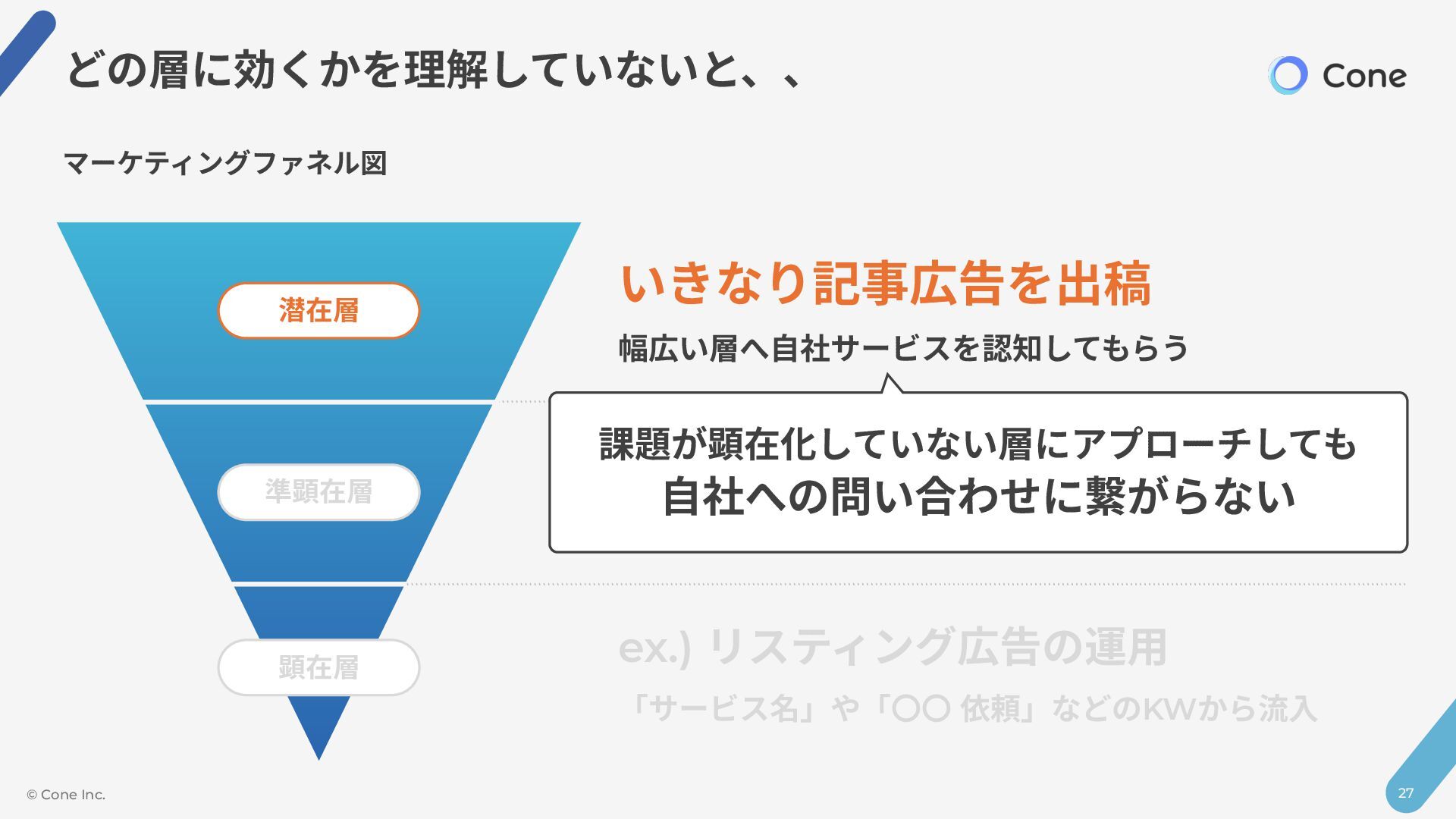 どの層に効くかを理解していないと、、

Cone

マーケティングファネル図

潜在層

準顕在層

顕在層

いきなり記事広告を出稿

幅広い層へ自社サービスを認知してもらう

課題が顕在化していない層にアプローチしても
自社への問い合わせに繋がらない

ex.) リスティング広告の運用

「サービス名」や「〇〇 依頼」などのKWから流入

© Cone Inc.

27